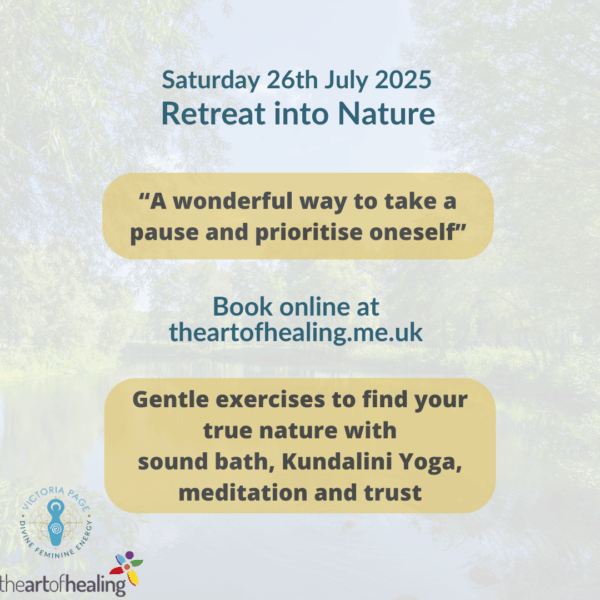 Saturday 26th July 2025
Retreat into Nature

“A wonderful way to take a pause and prioritise oneself”

Book online at theartofhealing.me.uk

Gentle exercises to find your true nature with sound bath, Kundalini Yoga, meditation and trust

VICTORIA PAGE
DIVINE FEMININE ENERGY

theartofhealing